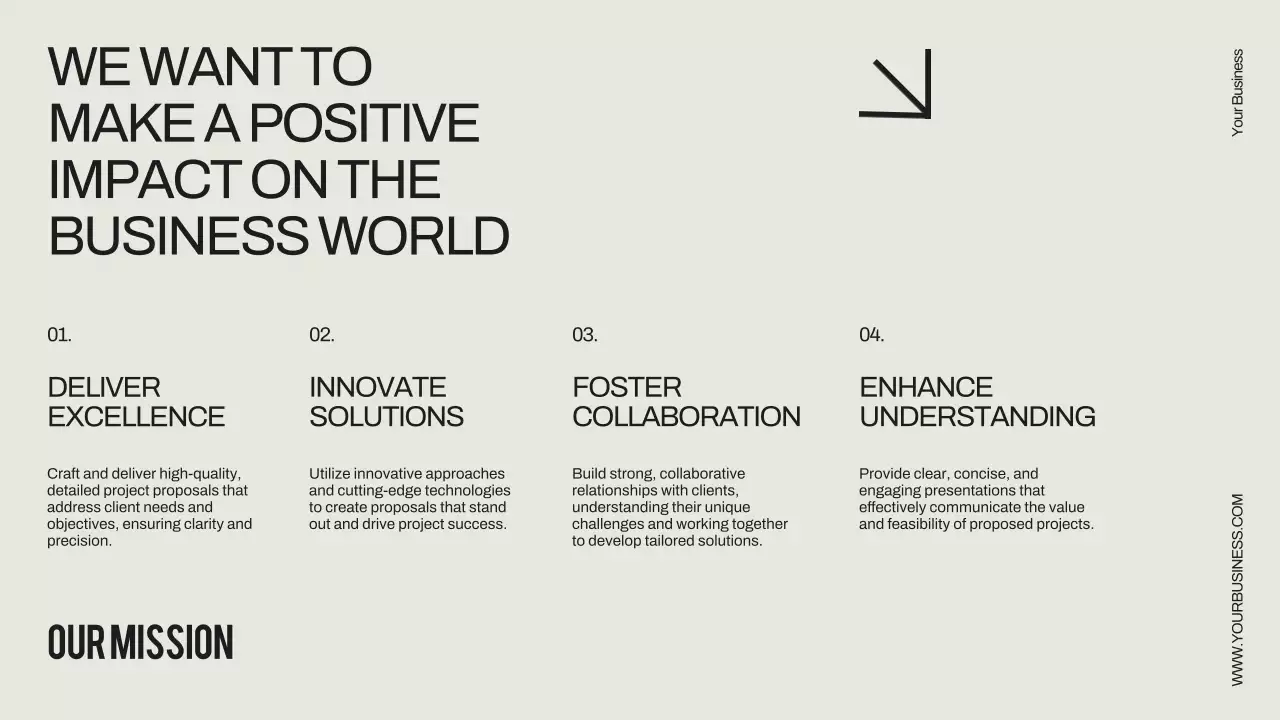 WE WANT TO MAKE A POSITIVE IMPACT ON THE BUSINESS WORLD

Your Business

01.

DELIVER EXCELLENCE

Craft and deliver high-quality, detailed project proposals that address client needs and objectives, ensuring clarity and precision.

02.

INNOVATE SOLUTIONS

Utilize innovative approaches and cutting-edge technologies to create proposals that stand out and drive project success.

03.

FOSTER COLLABORATION

Build strong, collaborative relationships with clients, understanding their unique challenges and working together to develop tailored solutions.

04.

ENHANCE UNDERSTANDING

Provide clear, concise, and engaging presentations that effectively communicate the value and feasibility of proposed projects.

OUR MISSION

WWW.YOURBUSINESS.COM